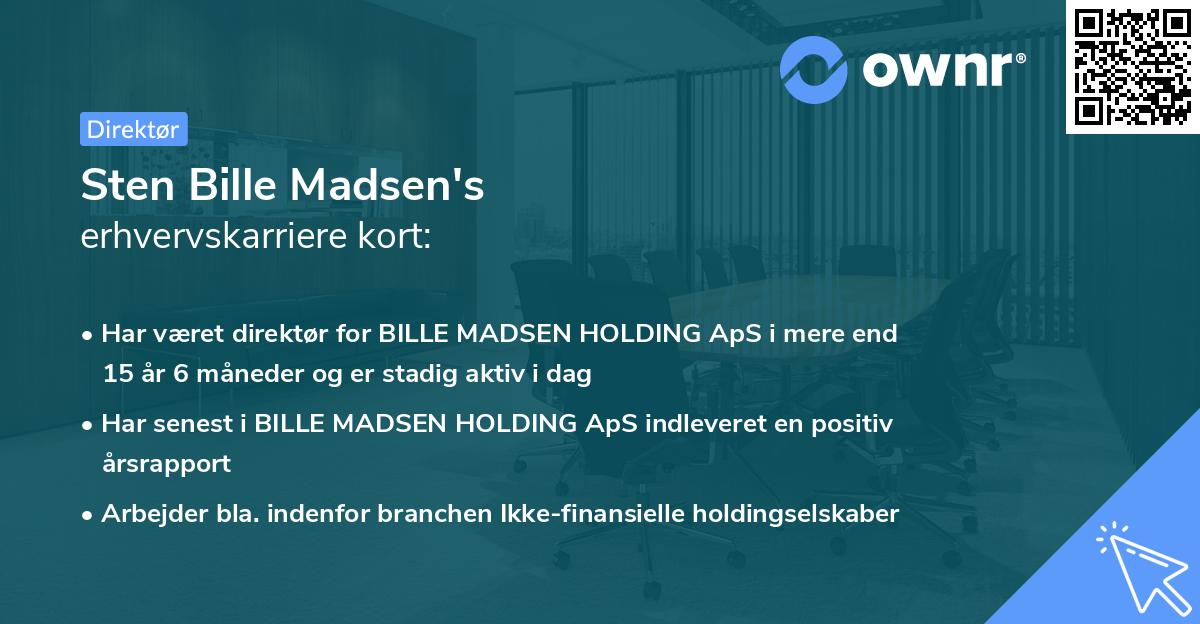 ownr®

Direktør

Sten Bille Madsen's
erhvervskarriere kort:

• Har været direktør for BILLE MADSEN HOLDING ApS i mere end 15 år 6 måneder og er stadig aktiv i dag
• Har senest i BILLE MADSEN HOLDING ApS indleveret en positiv årsrapport
• Arbejder bla. indenfor branchen Ikke-finansielle holdingselskaber